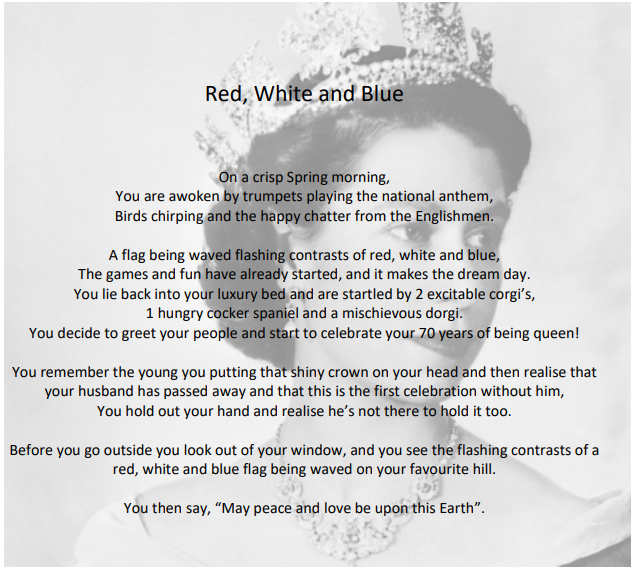 Red, White and Blue

On a crisp Spring morning,
You are awoken by trumpets playing the national anthem,
Birds chirping and the happy chatter from the Englishmen.

A flag being waved flashing contrasts of red, white and blue,
The games and fun have already started, and it makes the dream day.
You lie back into your luxury bed and are startled by 2 excitable corgi's,
1 hungry cocker spaniel and a mischievous dorgi.
You decide to greet your people and start to celebrate your 70 years of being queen!

You remember the young you putting that shiny crown on your head and then realise that your husband has passed away and that this is the first celebration without him,
You hold out your hand and realise he's not there to hold it too.

Before you go outside you look out of your window, and you see the flashing contrasts of a red, white and blue flag being waved on your favourite hill.

You then say, "May peace and love be upon this Earth".